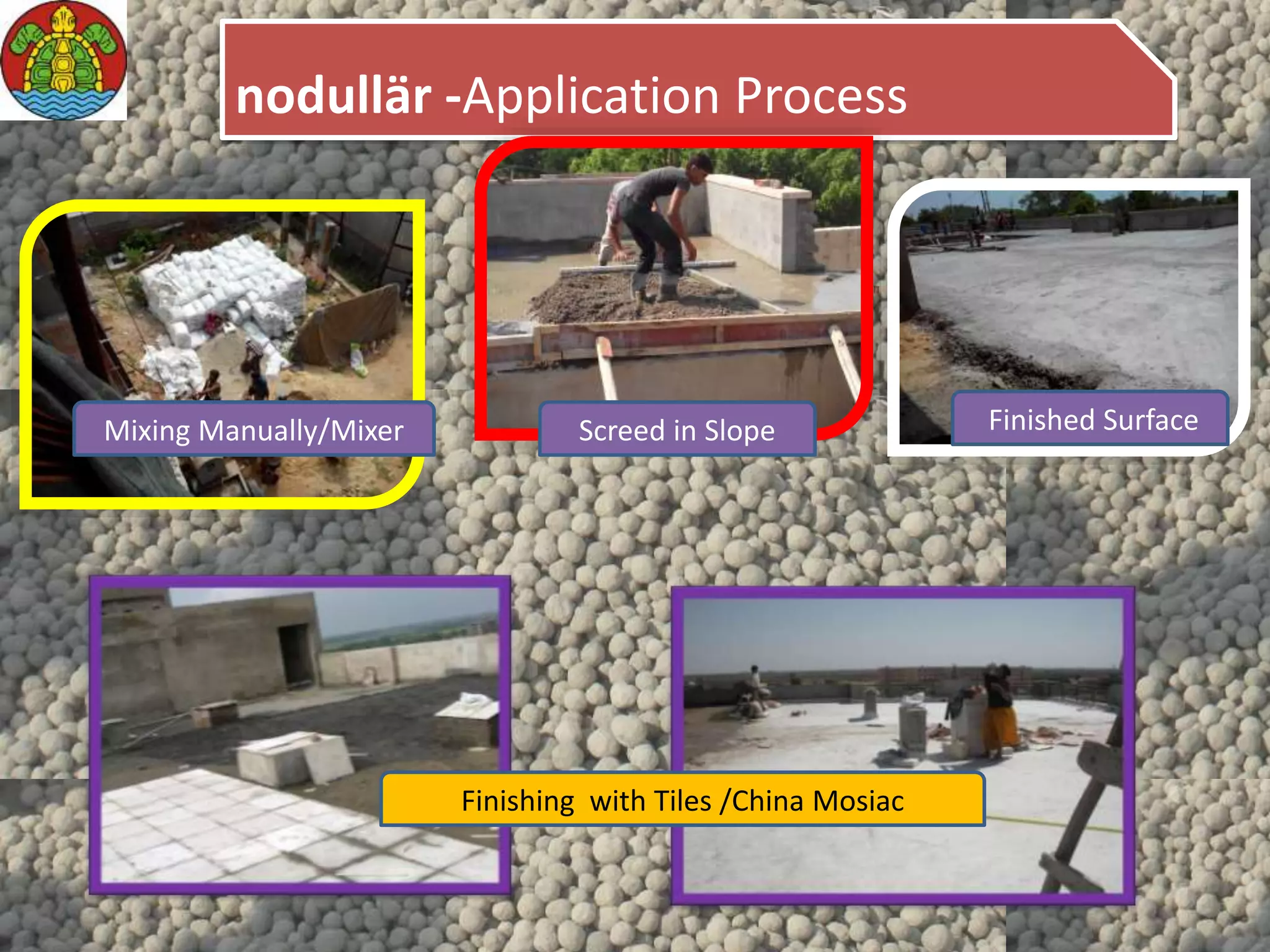 nodullär -Application Process

Mixing Manually/Mixer

Screed in Slope

Finished Surface

Finishing with Tiles /China Mosiac